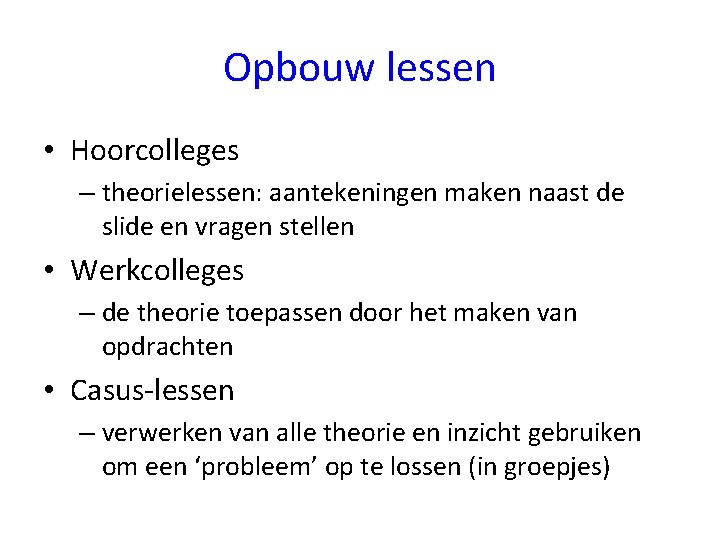 Opbouw lessen

• Hoorcolleges
– theorielessen: aantekeningen maken naast de slide en vragen stellen
• Werkcolleges
– de theorie toepassen door het maken van opdrachten
• Casus-lessen
– verwerken van alle theorie en inzicht gebruiken om een ‘probleem’ op te lossen (in groepjes)